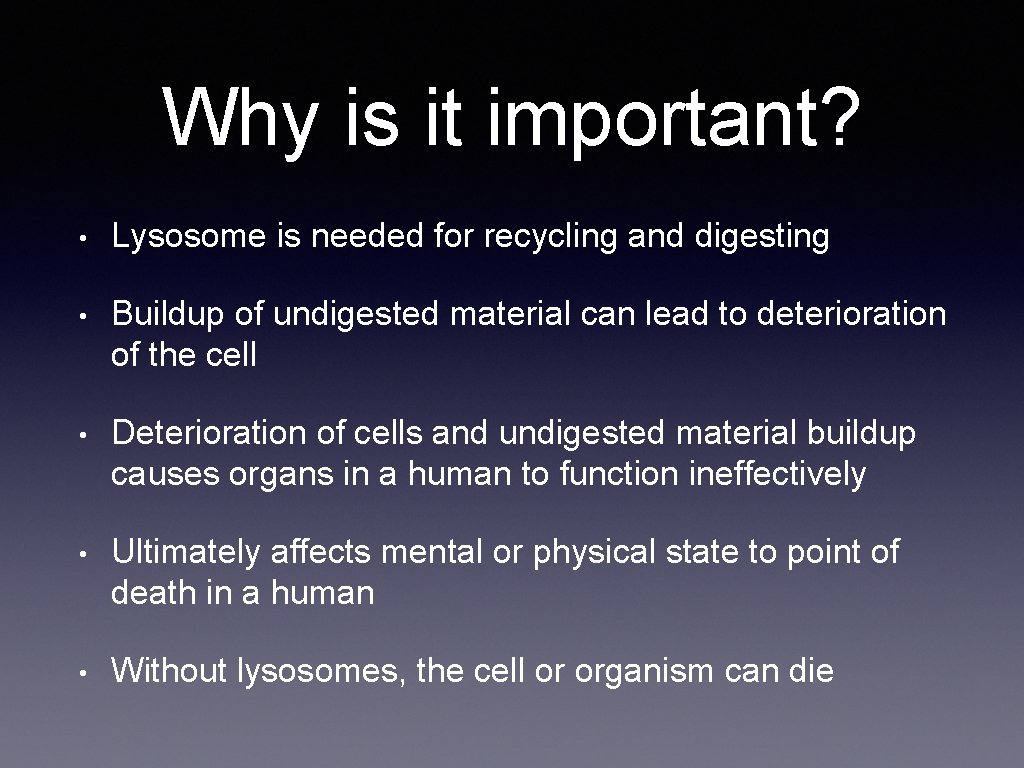 Why is it important?

• Lysosome is needed for recycling and digesting

• Buildup of undigested material can lead to deterioration of the cell

• Deterioration of cells and undigested material buildup causes organs in a human to function ineffectively

• Ultimately affects mental or physical state to point of death in a human

• Without lysosomes, the cell or organism can die